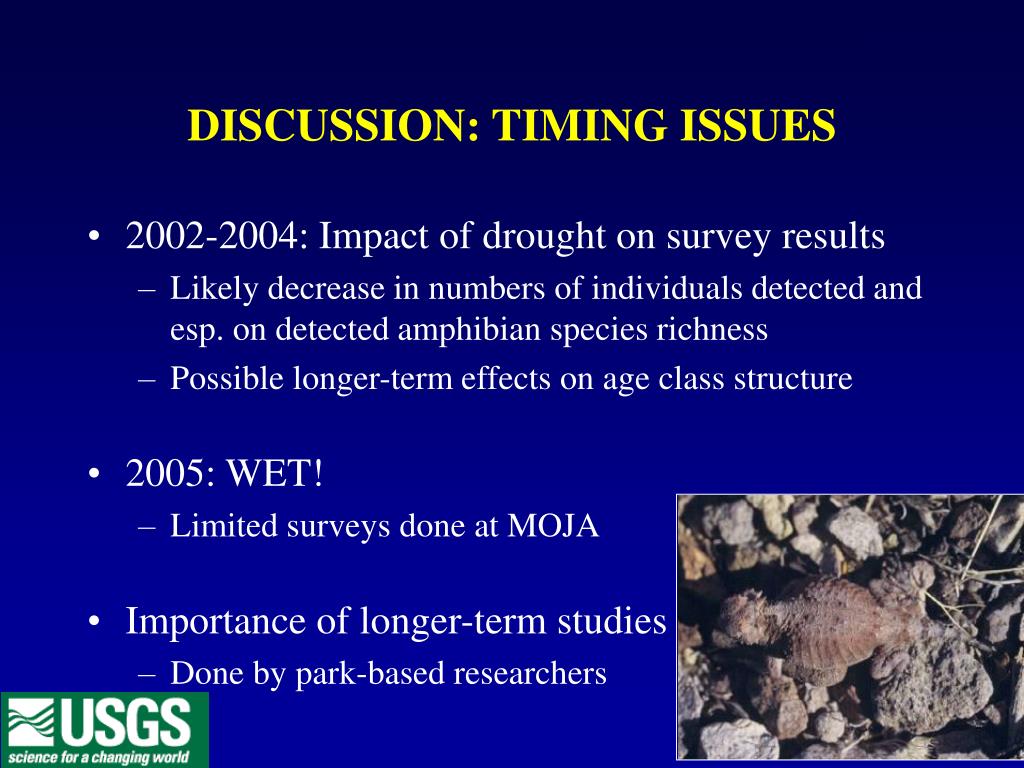 DISCUSSION: TIMING ISSUES

• 2002-2004: Impact of drought on survey results
– Likely decrease in numbers of individuals detected and esp. on detected amphibian species richness
– Possible longer-term effects on age class structure

• 2005: WET!
– Limited surveys done at MOJA

• Importance of longer-term studies
– Done by park-based researchers

USGS
science for a changing world